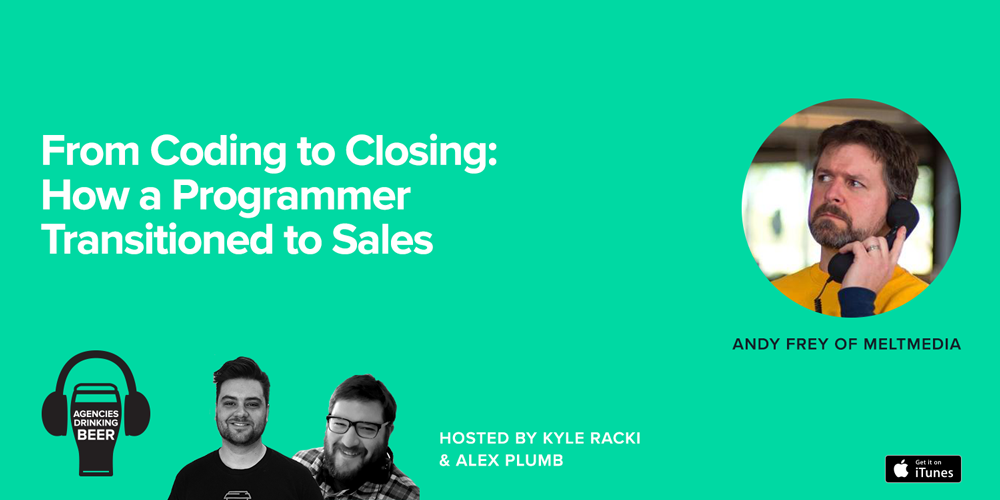 From Coding to Closing: How a Programmer Transitioned to Sales

ANDY FREY OF MELTMEDIA

AGENCIES DRINKING BEER

HOSTED BY KYLE RACKI & ALEX PLUMB

Get it on iTunes